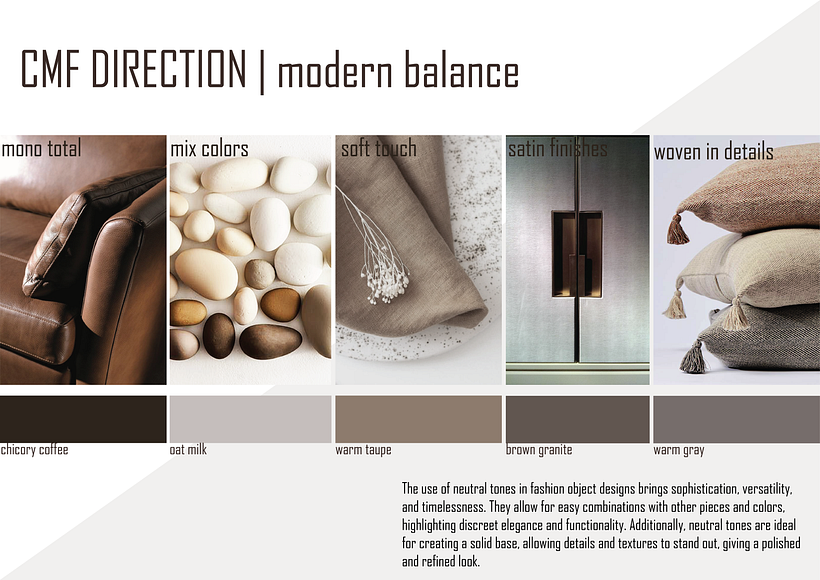 CMF DIRECTION | modern balance

mono total

mix colors

soft touch

satin finishes

woven in details

chicory coffee

oat milk

warm taupe

brown granite

warm gray

The use of neutral tones in fashion object designs brings sophistication, versatility, and timelessness. They allow for easy combinations with other pieces and colors, highlighting discreet elegance and functionality. Additionally, neutral tones are ideal for creating a solid base, allowing details and textures to stand out, giving a polished and refined look.